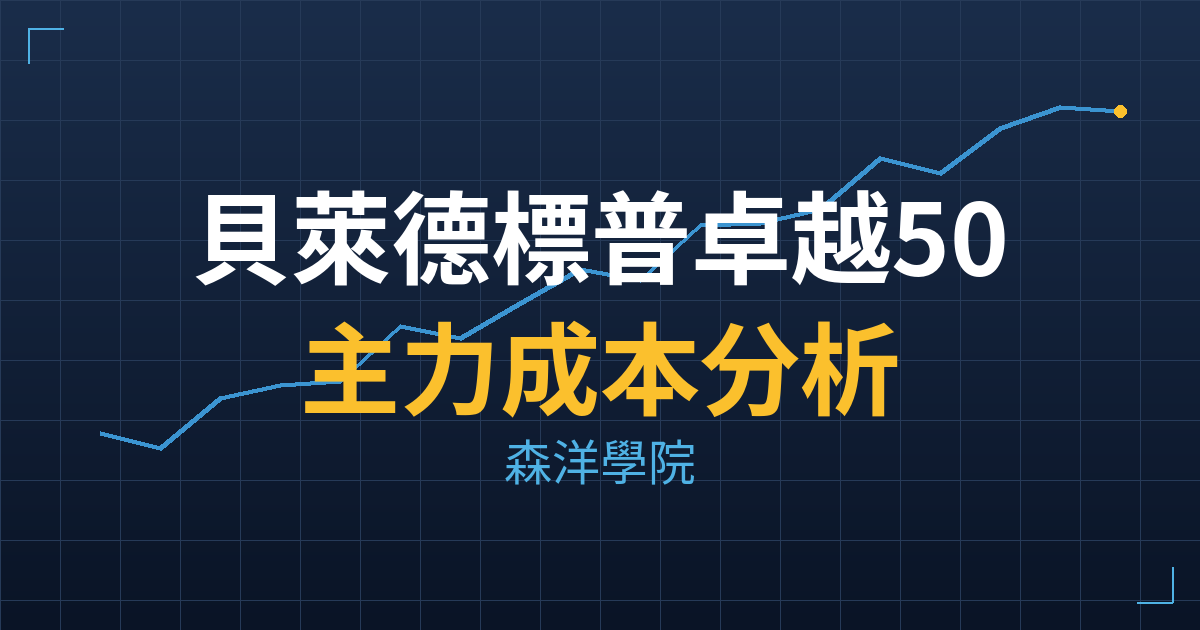 貝萊德標普卓越50
主力成本分析
森洋學院